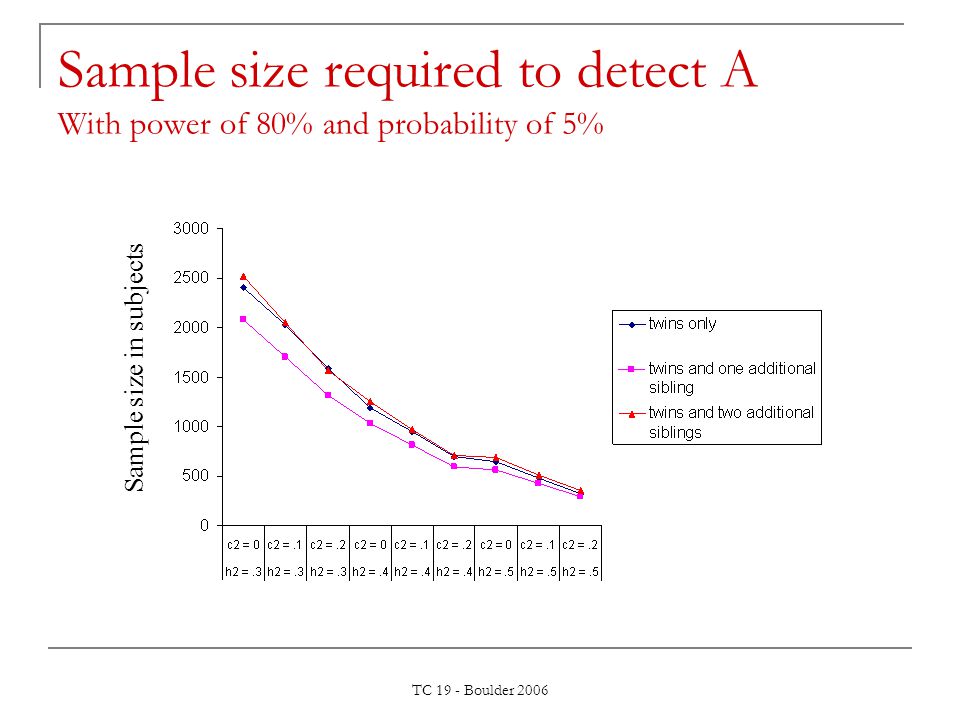 Sample size required to detect A
With power of 80% and probability of 5%

Sample size in subjects

3000
2500
2000
1500
1000
500
0

| c2 = 0 | c2 = .1 | c2 = .2 | c2 = 0 | c2 = .1 | c2 = .2 | c2 = 0 | c2 = .1 | c2 = .2 |
|---|---|---|---|---|---|---|---|---|
| h2 = .3 | h2 = .3 | h2 = .3 | h2 = .4 | h2 = .4 | h2 = .4 | h2 = .5 | h2 = .5 | h2 = .5 |

twins only
twins and one additional sibling
twins and two additional siblings

TC 19 - Boulder 2006